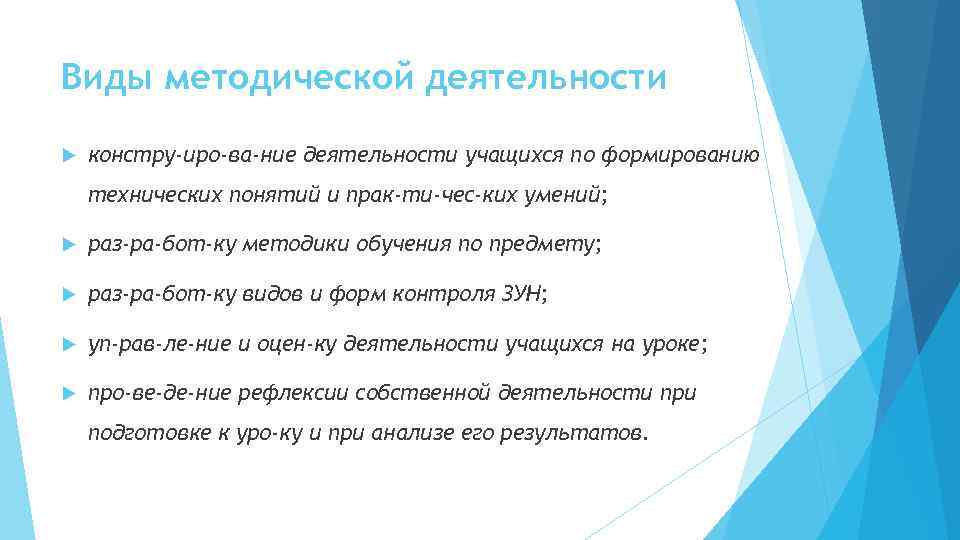 Виды методической деятельности

констру-иро-ва-ние деятельности учащихся по формированию технических понятий и прак-ти-чес-ких умений;

раз-ра-бот-ку методики обучения по предмету;

раз-ра-бот-ку видов и форм контроля ЗУН;

уп-рав-ле-ние и оцен-ку деятельности учащихся на уроке;

про-ве-де-ние рефлексии собственной деятельности при подготовке к уро-ку и при анализе его результатов.